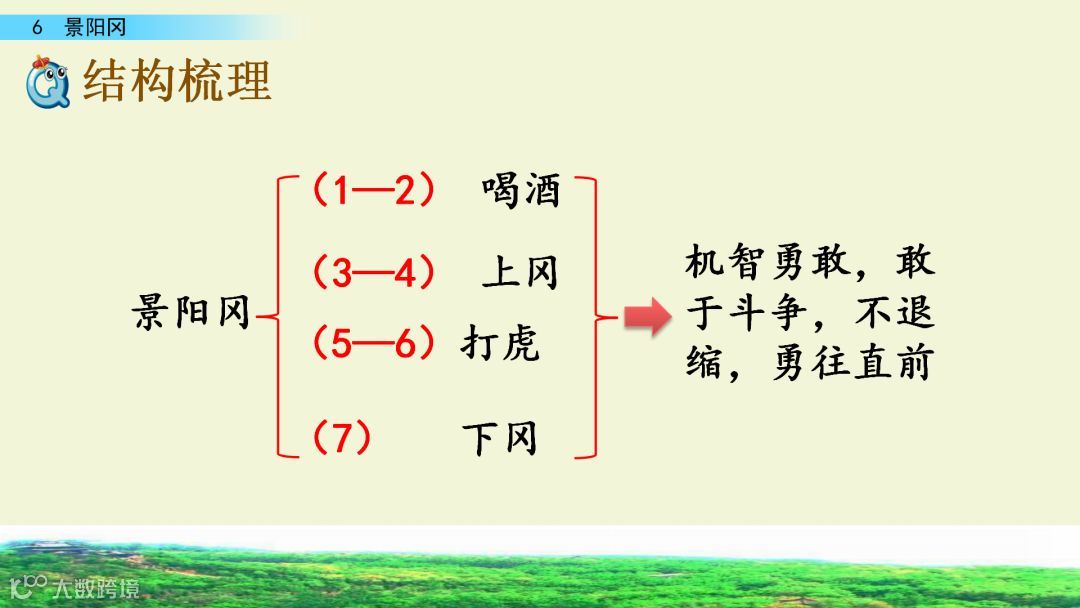 6 景阳冈

结构梳理

景阳冈

（1—2） 喝酒

（3—4） 上冈

（5—6） 打虎

（7） 下冈

机智勇敢，敢于斗争，不退缩，勇往直前

大数跨境